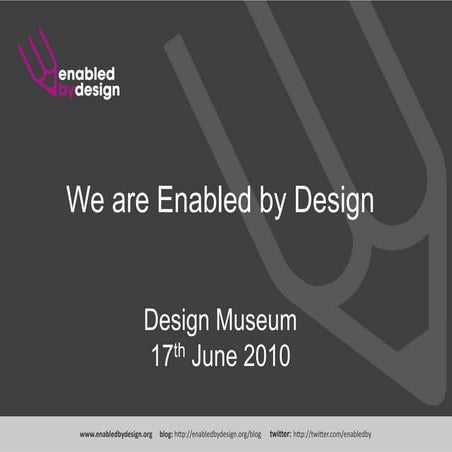 enabled
bydesign

We are Enabled by Design

Design Museum
17th June 2010

www.enabledbydesign.org blog: http://enabledbydesign.org/blog twitter: http://twitter.com/enabledby